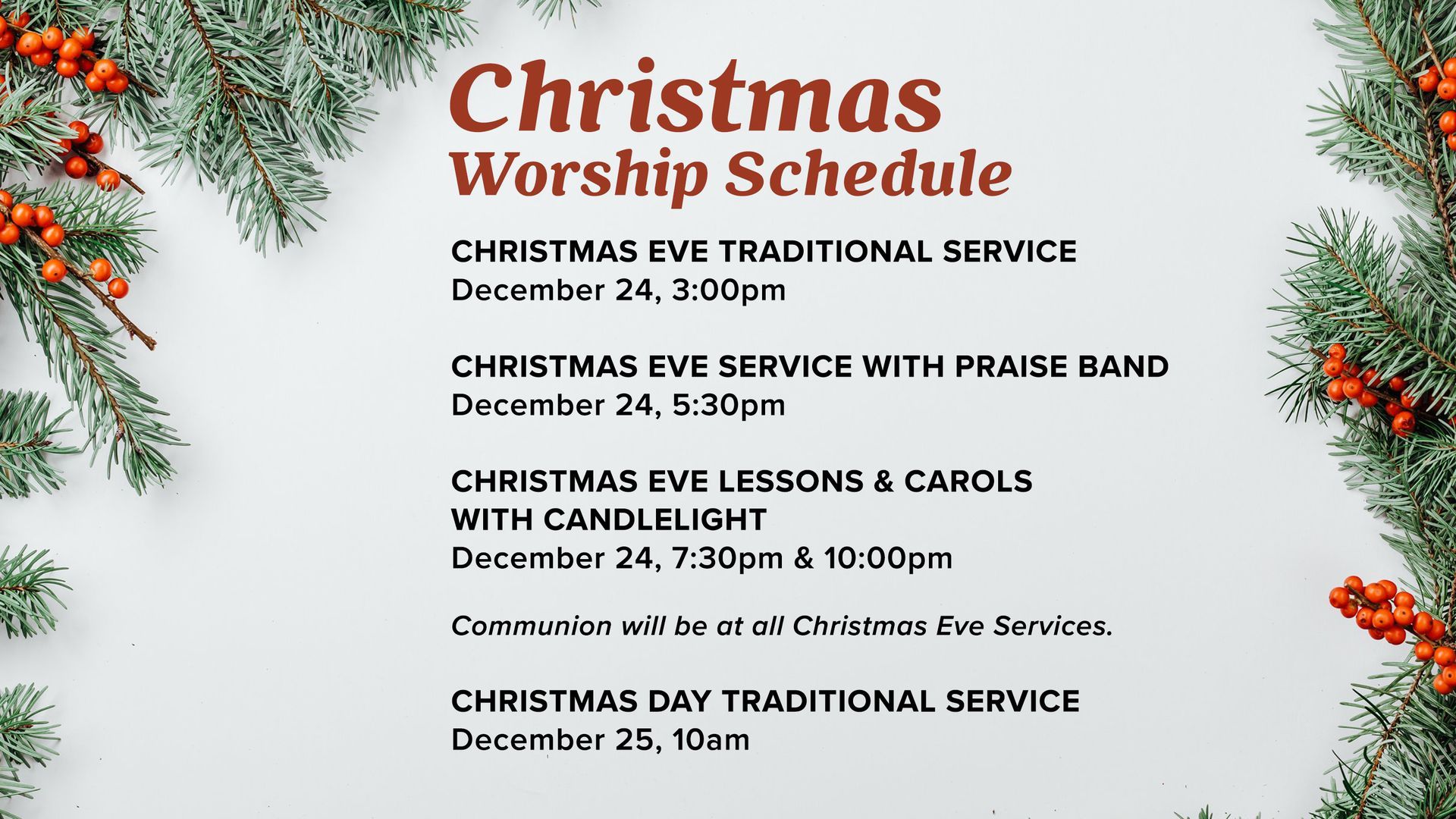 Christmas
Worship Schedule

CHRISTMAS EVE TRADITIONAL SERVICE
December 24, 3:00pm

CHRISTMAS EVE SERVICE WITH PRAISE BAND
December 24, 5:30pm

CHRISTMAS EVE LESSONS & CAROLS
WITH CANDLELIGHT
December 24, 7:30pm & 10:00pm

Communion will be at all Christmas Eve Services.

CHRISTMAS DAY TRADITIONAL SERVICE
December 25, 10am